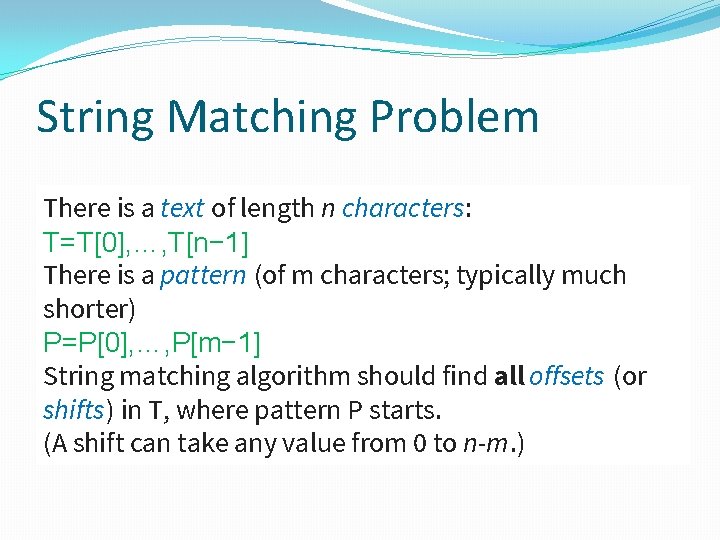 String Matching Problem

There is a text of length n characters:
T=T[0],…,T[n−1]
There is a pattern (of m characters; typically much shorter)
P=P[0],…,P[m−1]
String matching algorithm should find all offsets (or shifts) in T, where pattern P starts.
(A shift can take any value from 0 to n-m.)